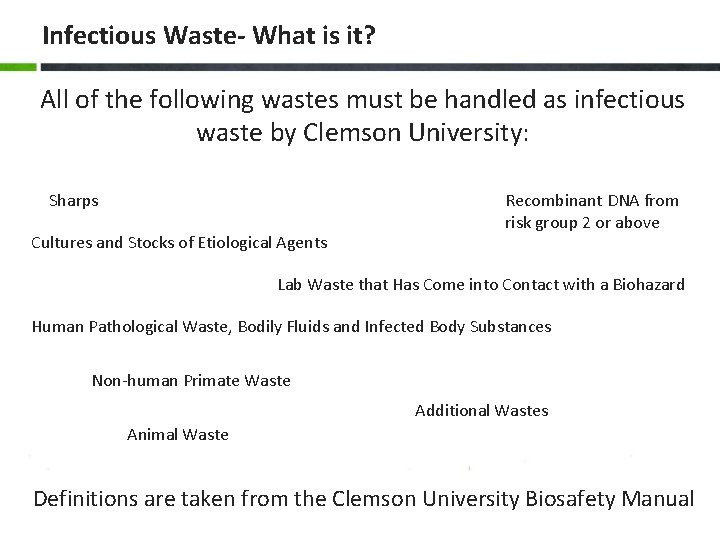 Infectious Waste- What is it?

All of the following wastes must be handled as infectious waste by Clemson University:

Sharps

Recombinant DNA from risk group 2 or above

Cultures and Stocks of Etiological Agents

Lab Waste that Has Come into Contact with a Biohazard

Human Pathological Waste, Bodily Fluids and Infected Body Substances

Non-human Primate Waste

Additional Wastes

Animal Waste

Definitions are taken from the Clemson University Biosafety Manual